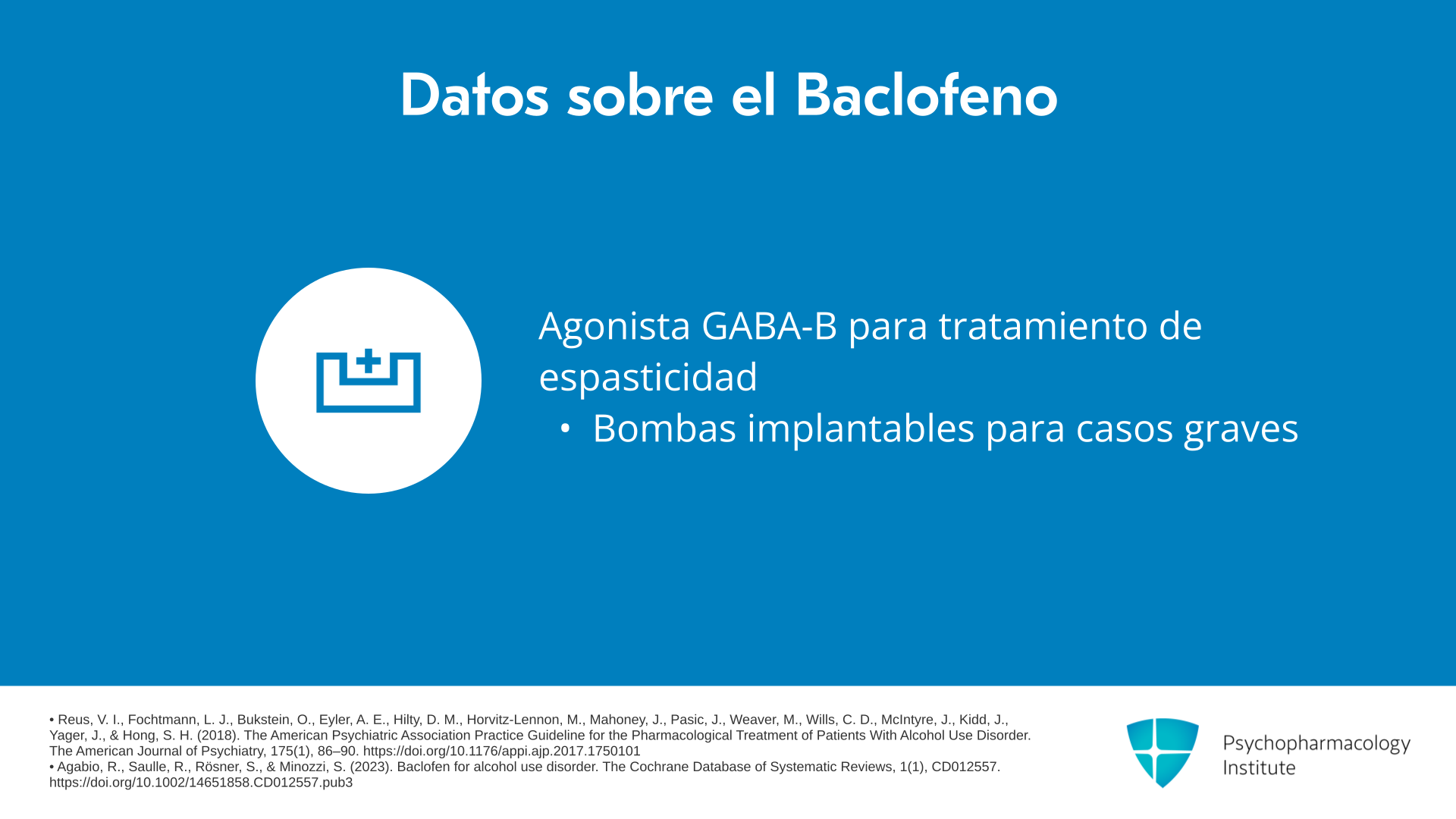 Datos sobre el Baclofeno

Agonista GABA-B para tratamiento de espasticidad

• Bombas implantables para casos graves

• Reus, V. I., Fochtmann, L. J., Bukstein, O., Eyler, A. E., Hilty, D. M., Horvitz-Lennon, M., Mahoney, J., Pasic, J., Weaver, M., Wills, C. D., McIntyre, J., Kidd, J., Yager, J., & Hong, S. H. (2018). The American Psychiatric Association Practice Guideline for the Pharmacological Treatment of Patients With Alcohol Use Disorder. The American Journal of Psychiatry, 175(1), 86–90. https://doi.org/10.1176/appi.ajp.2017.1750101
• Agabio, R., Saulle, R., Rösner, S., & Minozzi, S. (2023). Baclofen for alcohol use disorder. The Cochrane Database of Systematic Reviews, 1(1), CD012557. https://doi.org/10.1002/14651858.CD012557.pub3

Psychopharmacology Institute